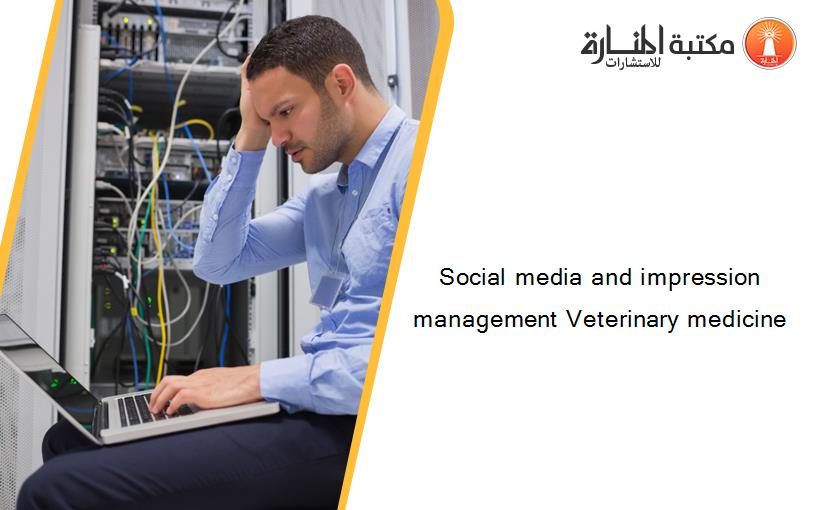 مكتبة المنارة للاستشارات

Social media and impression management Veterinary medicine